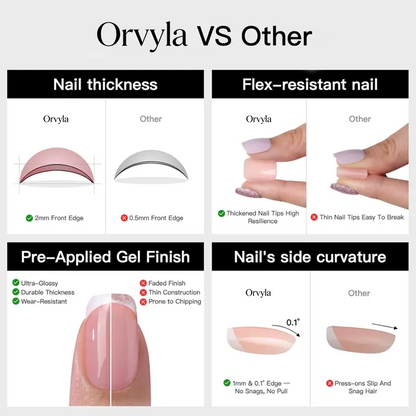 Orvyla VS Other

Nail thickness

Orvyla

2mm Front Edge

Other

0.5mm Front Edge

Flex-resistant nail

Orvyla

Thickened Nail Tips High Resilience

Other

Thin Nail Tips Easy To Break

Pre-Applied Gel Finish

Ultra-Glossy
Durable Thickness
Wear-Resistant

Faded Finish
Thin Construction
Prone to Chipping

Nail's side curvature

Orvyla

0.1°

1mm & 0.1° Edge — No Snags, No Pull

Other

Press-ons Slip And Snag Hair